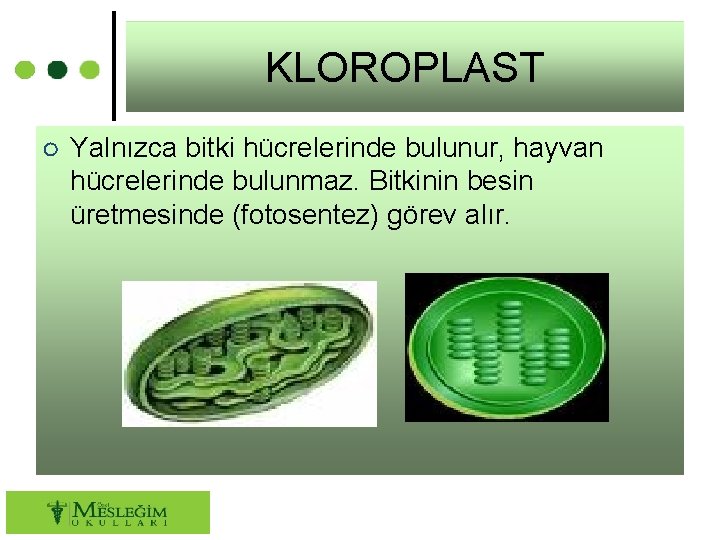 KLOROPLAST

Yalnızca bitki hücrelerinde bulunur, hayvan hücrelerinde bulunmaz. Bitkinin besin üretmesinde (fotosentez) görev alır.

Özel MESLEĞİM OKULLARI